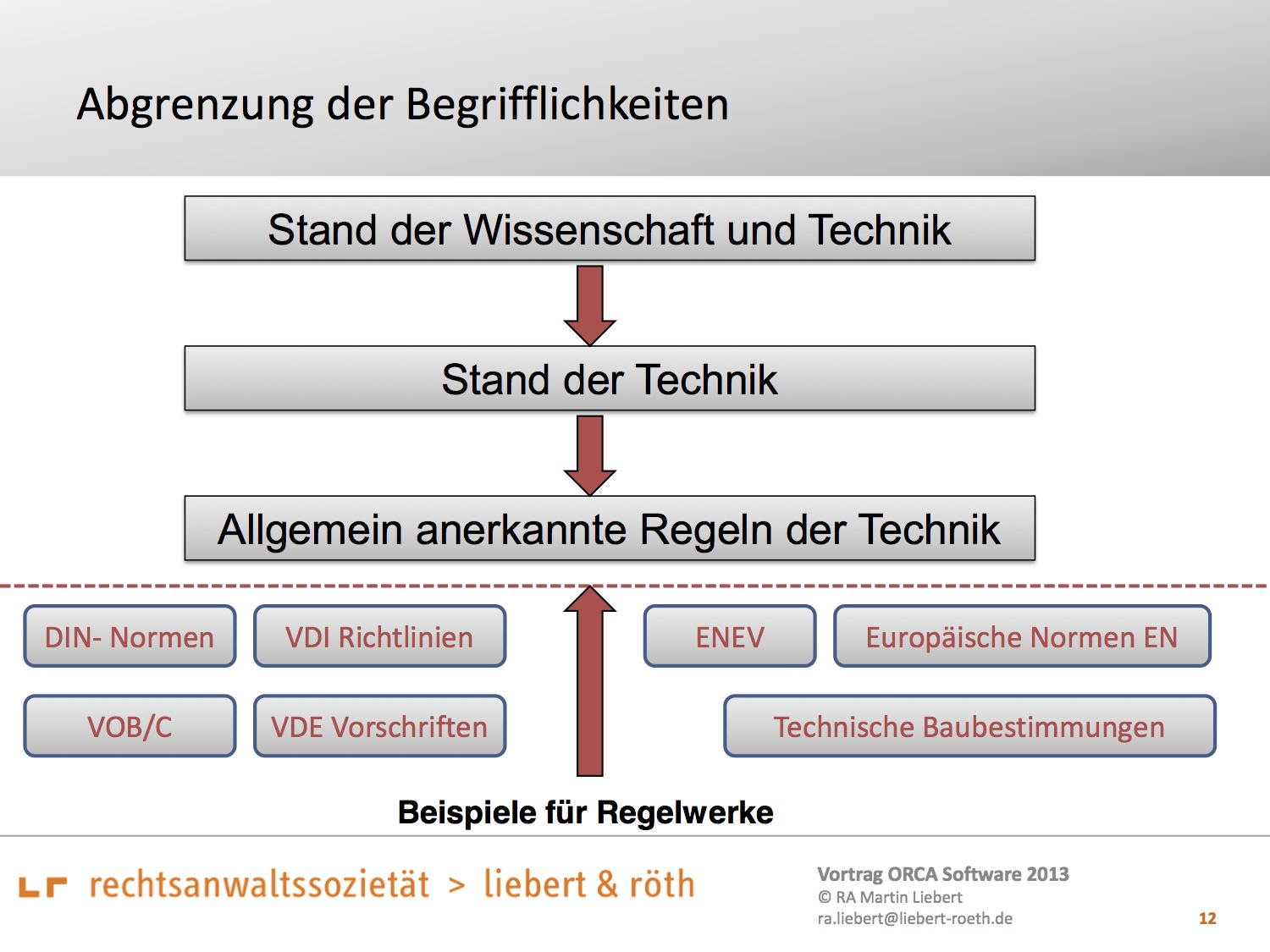 Abgrenzung der Begrifflichkeiten

Stand der Wissenschaft und Technik

Stand der Technik

Allgemein anerkannte Regeln der Technik

DIN- Normen

VDI Richtlinien

ENEV

Europäische Normen EN

VOB/C

VDE Vorschriften

Technische Baubestimmungen

Beispiele für Regelwerke

rechtsanwaltssozietät > liebert & röth

Vortrag ORCA Software 2013
© RA Martin Liebert
ra.liebert@liebert-roeth.de

12